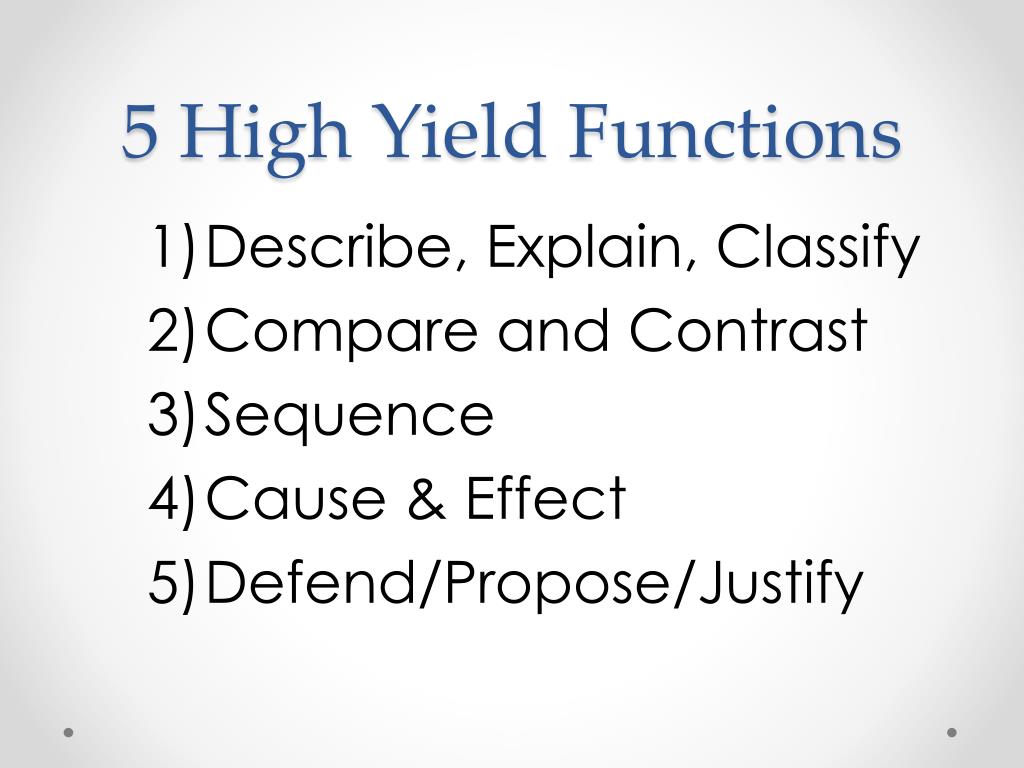 5 High Yield Functions

1) Describe, Explain, Classify
2) Compare and Contrast
3) Sequence
4) Cause & Effect
5) Defend/Propose/Justify